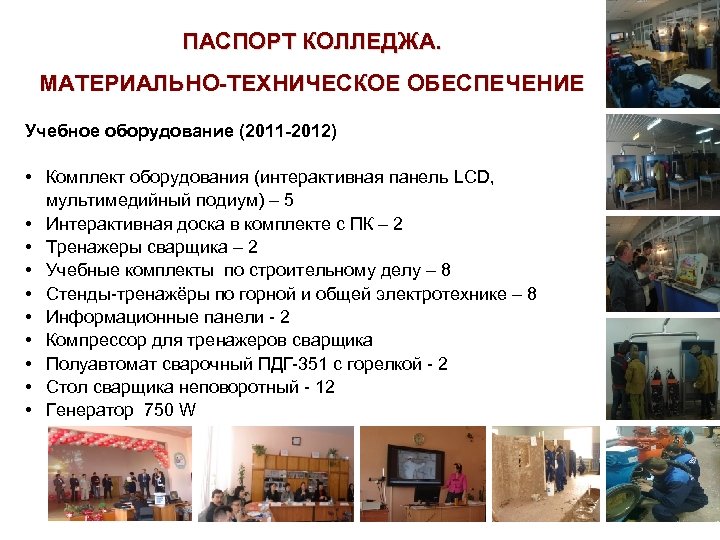 ПАСПОРТ КОЛЛЕДЖА.

МАТЕРИАЛЬНО-ТЕХНИЧЕСКОЕ ОБЕСПЕЧЕНИЕ

Учебное оборудование (2011-2012)

• Комплект оборудования (интерактивная панель LCD, мультимедийный подиум) – 5
• Интерактивная доска в комплекте с ПК – 2
• Тренажеры сварщика – 2
• Учебные комплекты по строительному делу – 8
• Стенды-тренажёры по горной и общей электротехнике – 8
• Информационные панели - 2
• Компрессор для тренажеров сварщика
• Полуавтомат сварочный ПДГ-351 с горелкой - 2
• Стол сварщика неповоротный - 12
• Генератор 750 W